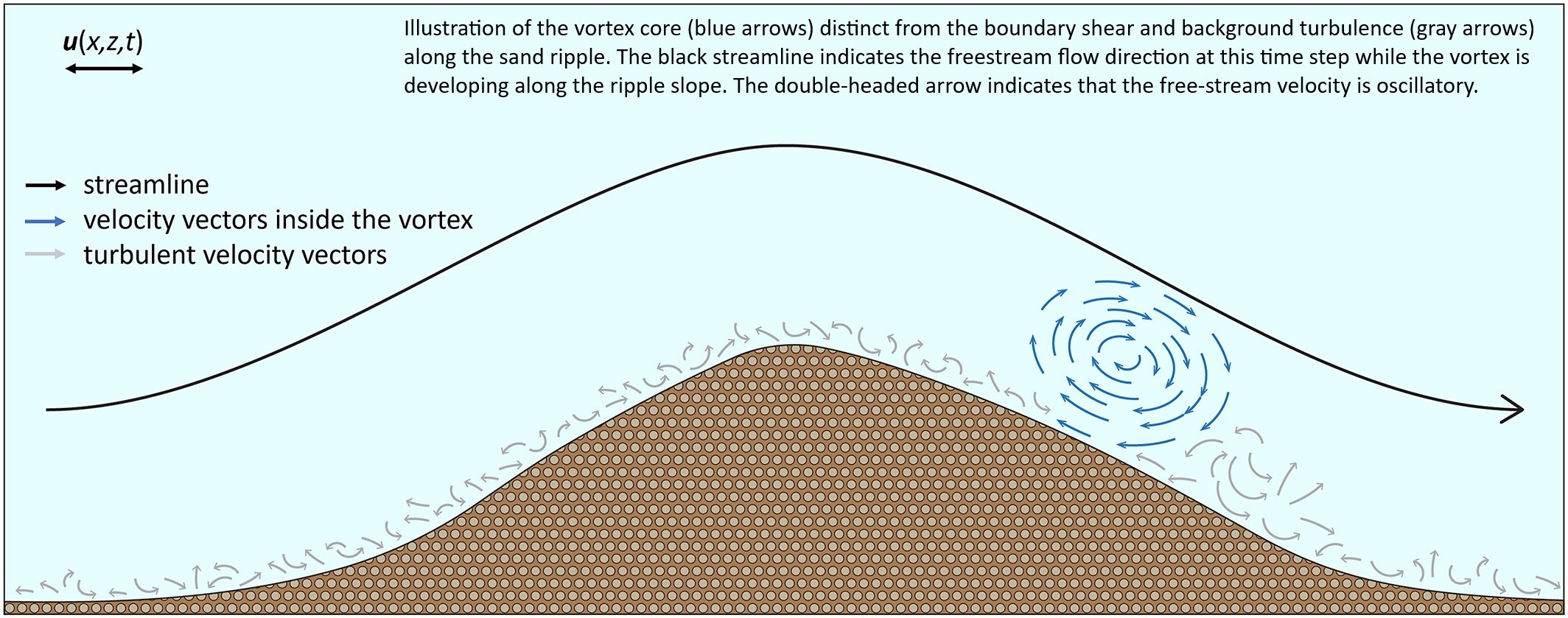 $\boldsymbol{u}(x,z,t)$

Illustration of the vortex core (blue arrows) distinct from the boundary shear and background turbulence (gray arrows) along the sand ripple. The black streamline indicates the freestream flow direction at this time step while the vortex is developing along the ripple slope. The double-headed arrow indicates that the free-stream velocity is oscillatory.

streamline
velocity vectors inside the vortex
turbulent velocity vectors